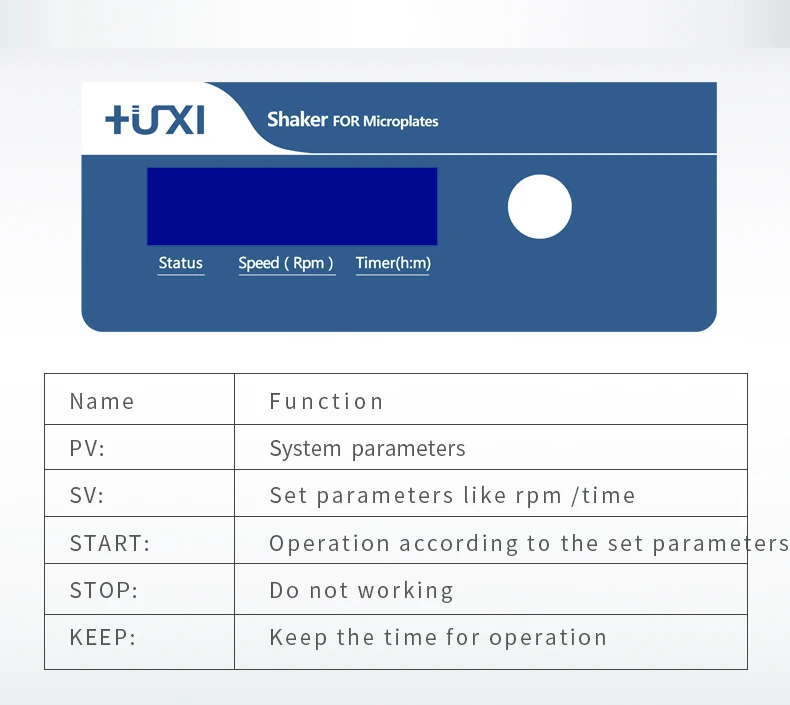 +UXI

Shaker FOR Microplates

Status Speed ( Rpm ) Timer(h:m)

| Name | Function |
|---|---|
| PV: | System parameters |
| SV: | Set parameters like rpm /time |
| START: | Operation according to the set parameters |
| STOP: | Do not working |
| KEEP: | Keep the time for operation |